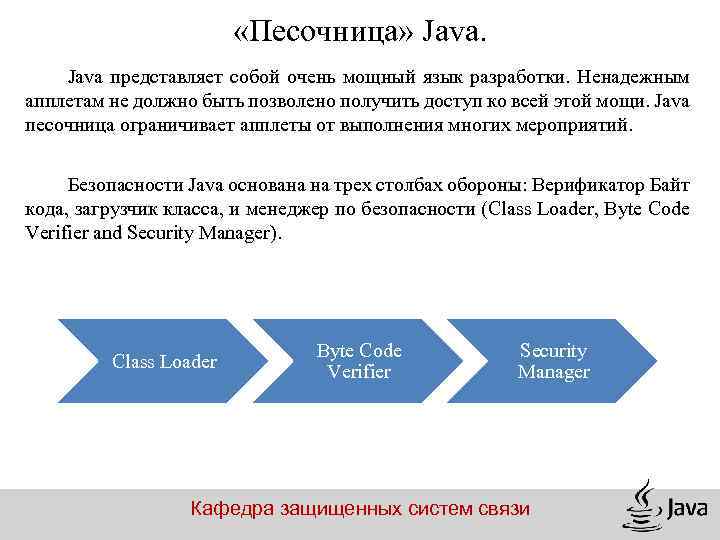 «Песочница» Java.

Java представляет собой очень мощный язык разработки. Ненадежным апплетам не должно быть позволено получить доступ ко всей этой мощи. Java песочница ограничивает апплеты от выполнения многих мероприятий.

Безопасности Java основана на трех столбах обороны: Верификатор Байт кода, загрузчик класса, и менеджер по безопасности (Class Loader, Byte Code Verifier and Security Manager).

Class Loader

Byte Code Verifier

Security Manager

Кафедра защищенных систем связи

Java